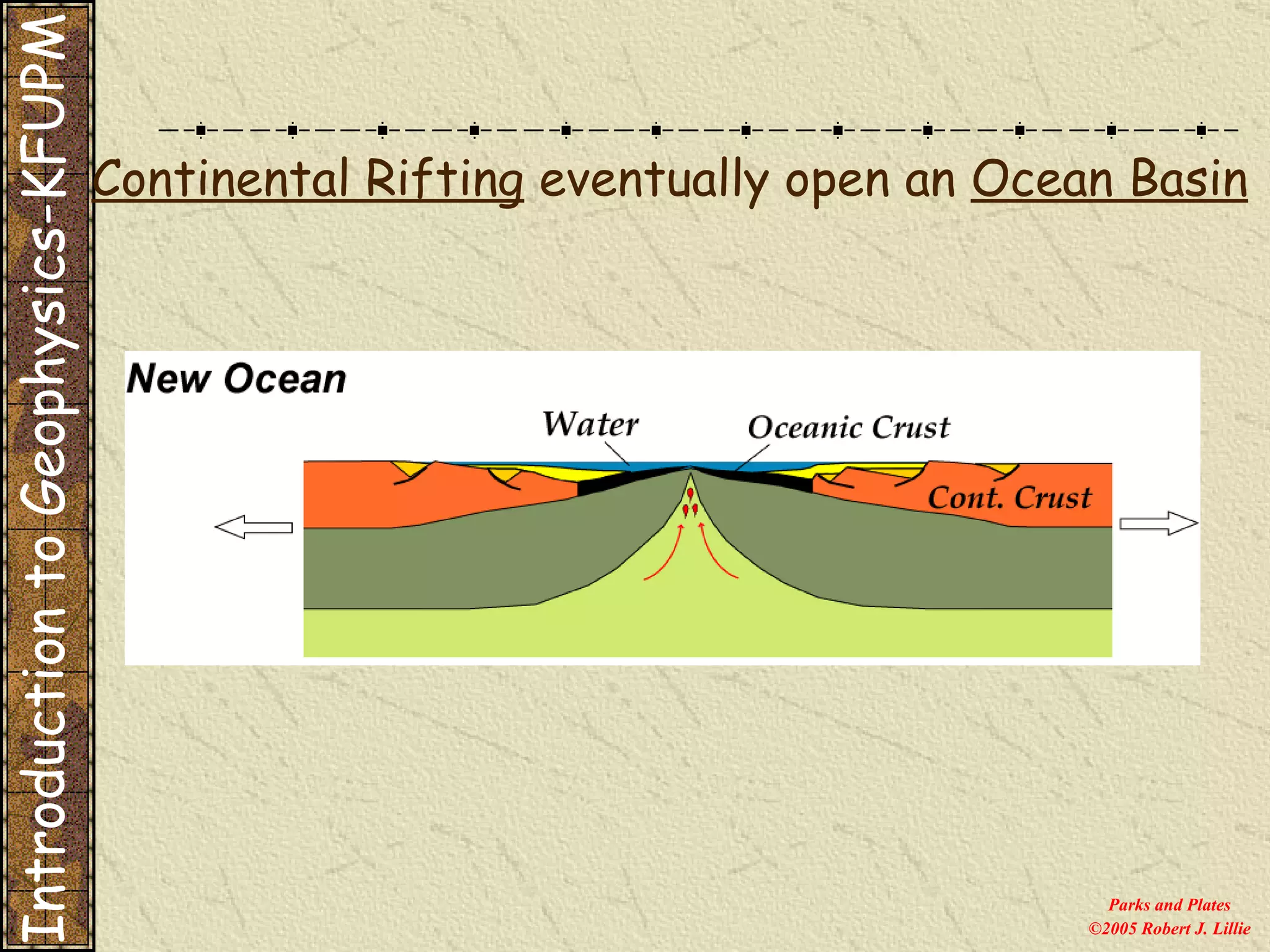 Introduction to Geophysics-KFUPM

Continental Rifting eventually open an Ocean Basin

New Ocean

Water

Oceanic Crust

Cont. Crust

Parks and Plates
©2005 Robert J. Lillie